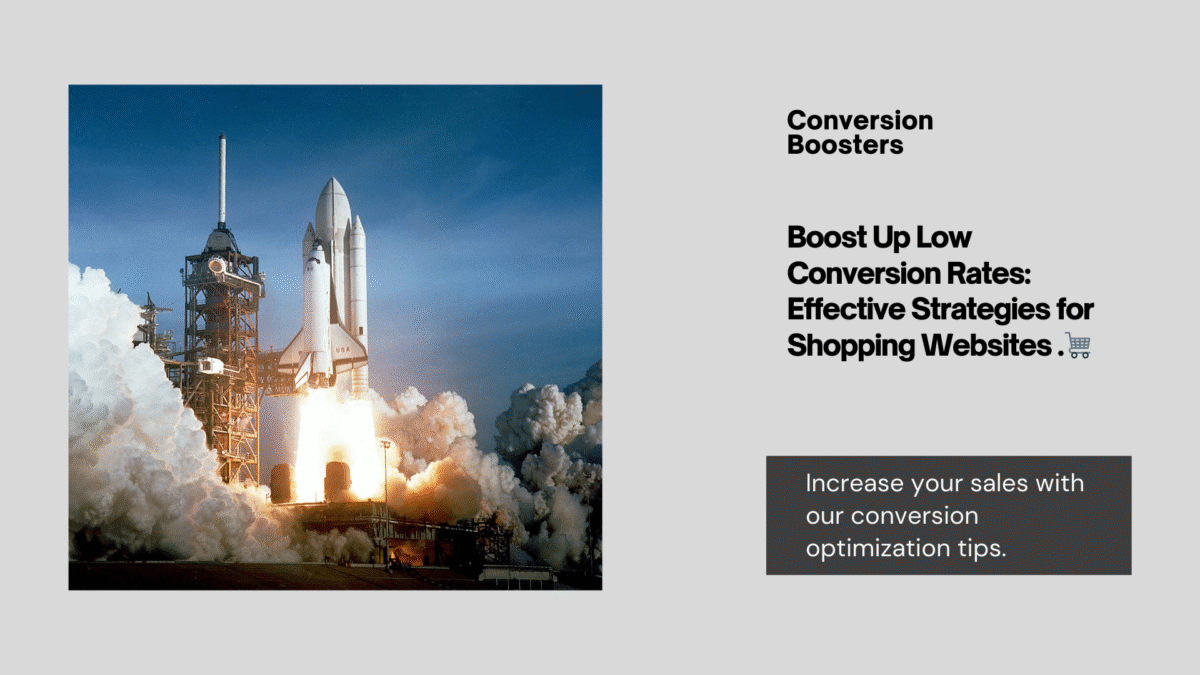 Conversion Boosters

Boost Up Low Conversion Rates: Effective Strategies for Shopping Websites .🛒

Increase your sales with our conversion optimization tips.

USA